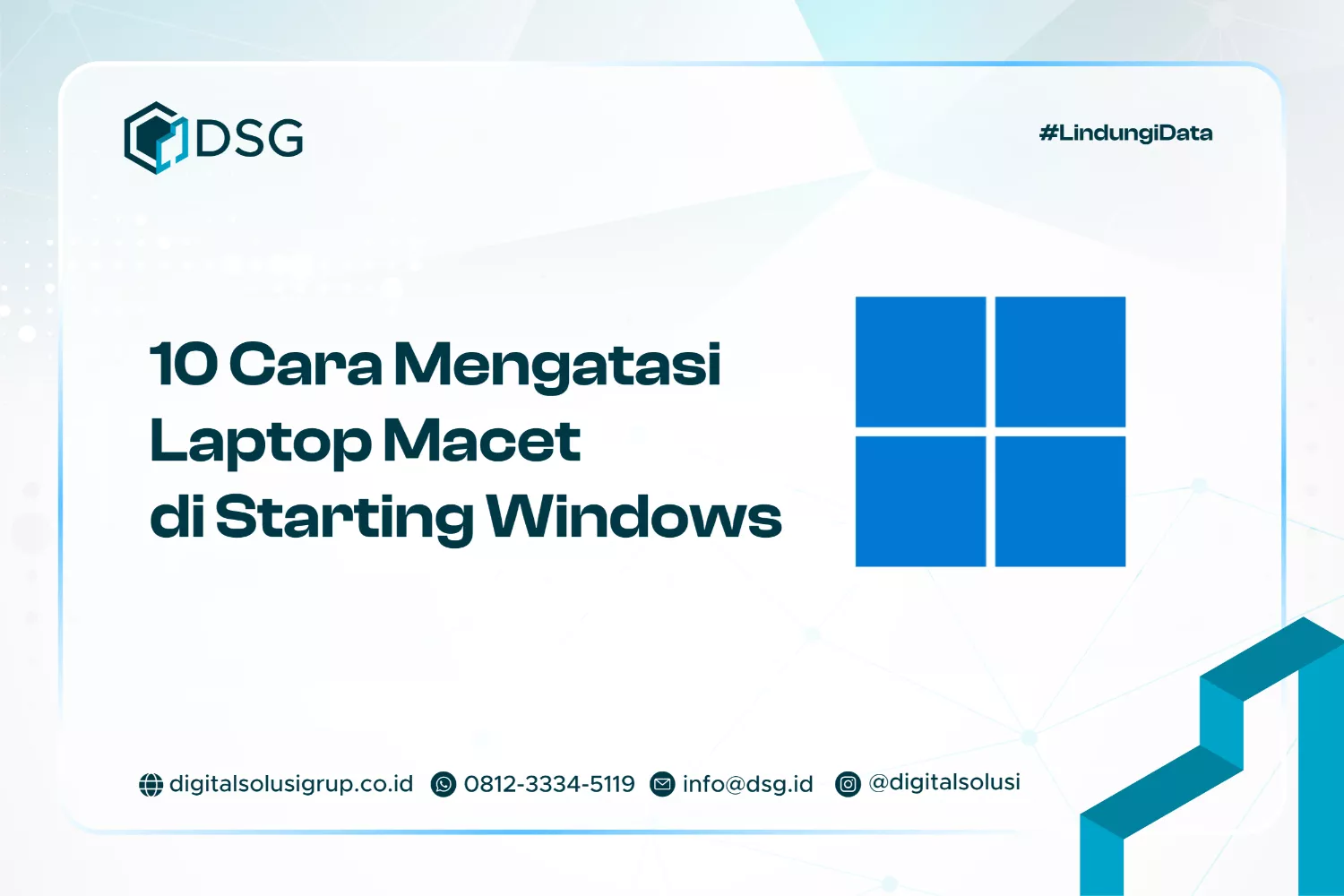 DSG

#LindungiData

10 Cara Mengatasi Laptop Macet di Starting Windows

digitalsolusigrup.co.id 0812-3334-5119 info@dsg.id @digitalsolusi